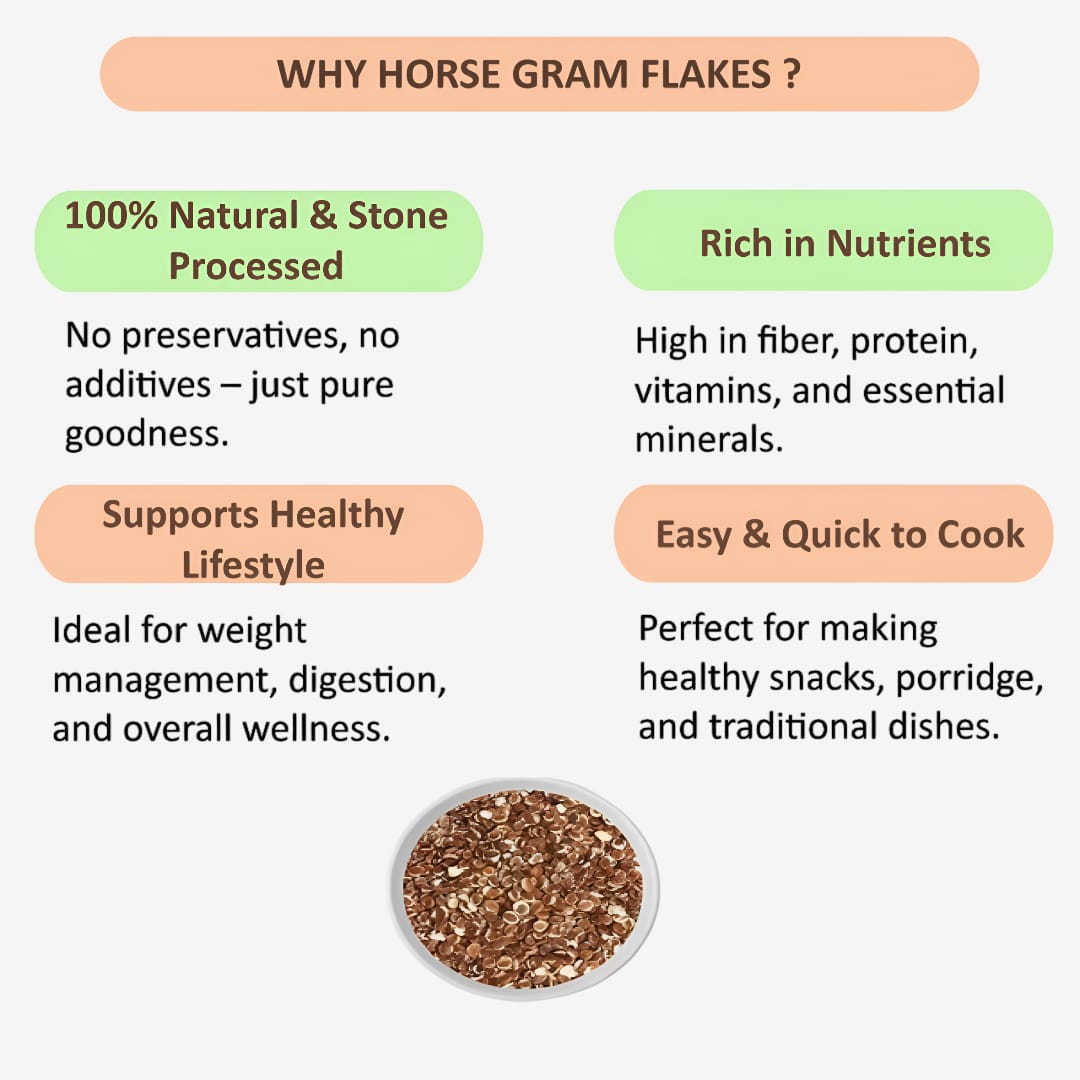 WHY HORSE GRAM FLAKES ?

100% Natural & Stone Processed

No preservatives, no additives – just pure goodness.

Rich in Nutrients

High in fiber, protein, vitamins, and essential minerals.

Supports Healthy Lifestyle

Ideal for weight management, digestion, and overall wellness.

Easy & Quick to Cook

Perfect for making healthy snacks, porridge, and traditional dishes.